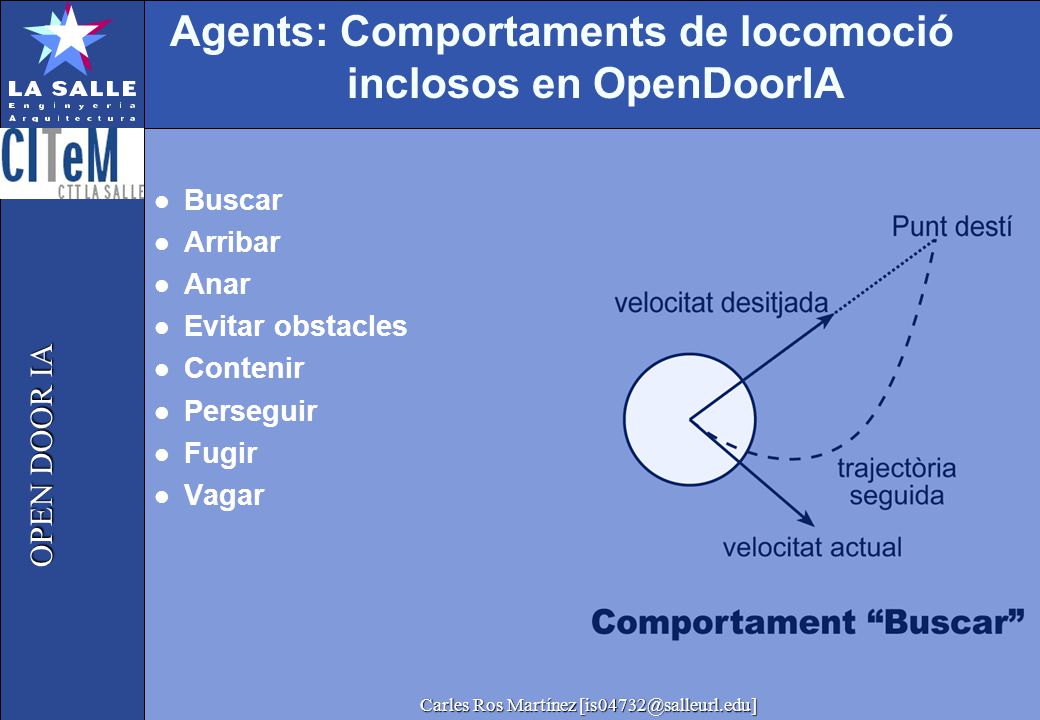 LA SALLE
Enginyeria
Arquitectura

CITeM
CTT LA SALLE

OPEN DOOR IA

Agents: Comportaments de locomoció inclosos en OpenDoorIA

- Buscar
- Arribar
- Anar
- Evitar obstacles
- Contenir
- Perseguir
- Fugir
- Vagar

Punt destí
velocitat desitjada
trajectòria seguida
velocitat actual

Comportament “Buscar”

Carles Ros Martínez [is04732@salleurl.edu]